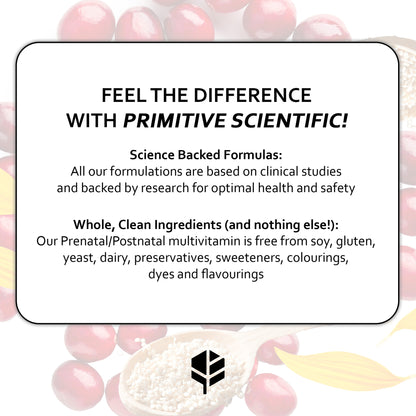 FEEL THE DIFFERENCE WITH PRIMITIVE SCIENTIFIC!

Science Backed Formulas:
All our formulations are based on clinical studies and backed by research for optimal health and safety

Whole, Clean Ingredients (and nothing else!):
Our Prenatal/Postnatal multivitamin is free from soy, gluten, yeast, dairy, preservatives, sweeteners, colourings, dyes and flavourings